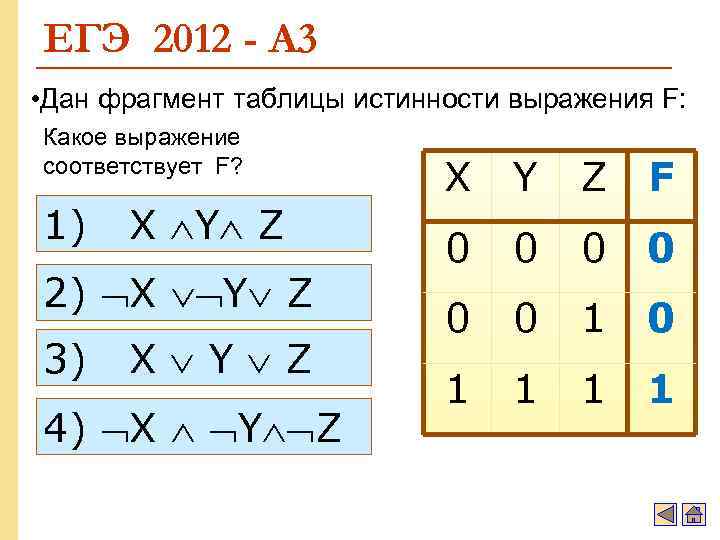 ЕГЭ 2012 - А3

•Дан фрагмент таблицы истинности выражения F:

Какое выражение соответствует F?

1) $X \wedge Y \wedge Z$

2) $\neg X \vee \neg Y \vee Z$

3) $X \vee Y \vee Z$

4) $\neg X \wedge \neg Y \wedge \neg Z$

| X | Y | Z | F |
|---|---|---|---|
| 0 | 0 | 0 | 0 |
| 0 | 0 | 1 | 0 |
| 1 | 1 | 1 | 1 |